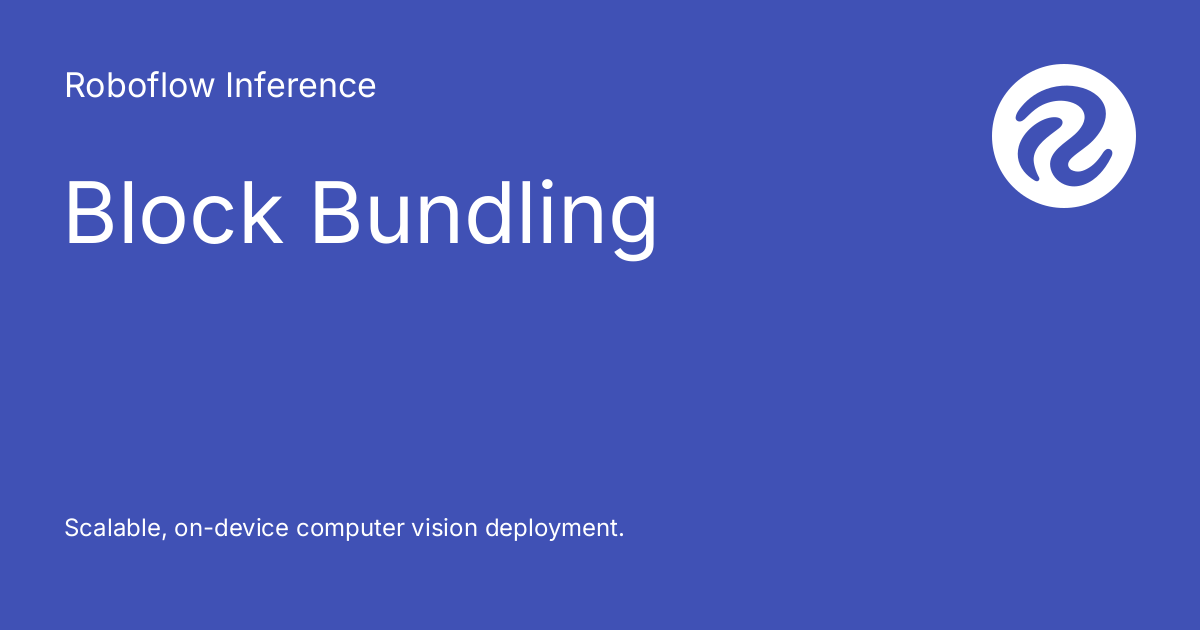 Roboflow Inference

Block Bundling

Scalable, on-device computer vision deployment.